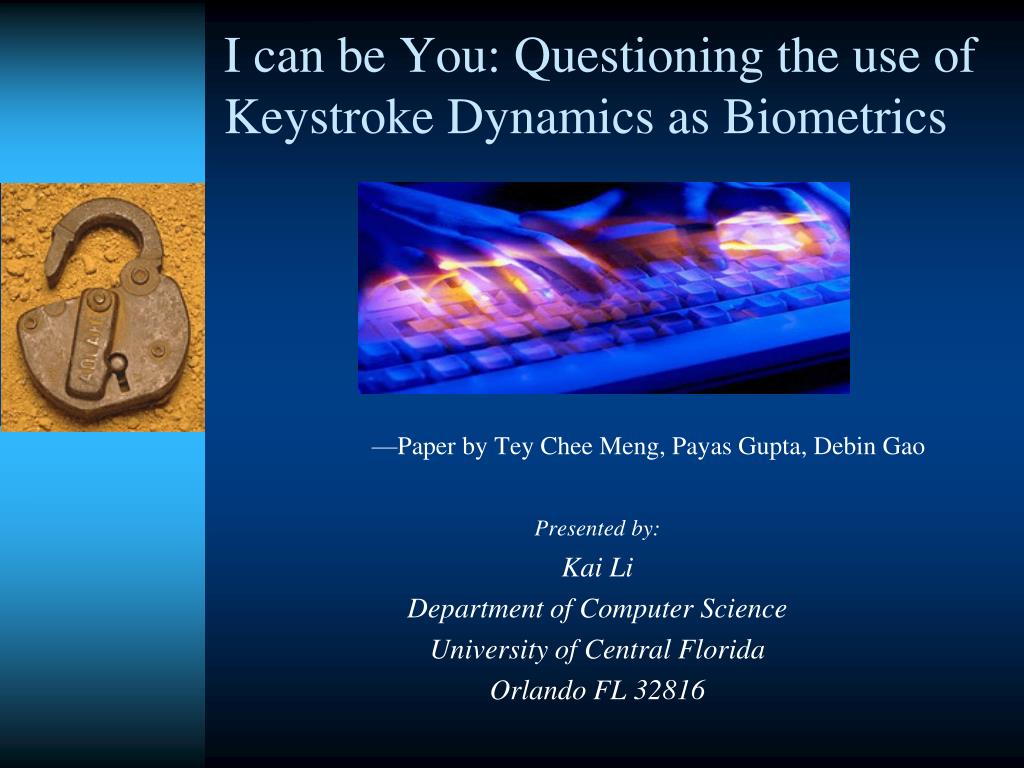 I can be You: Questioning the use of Keystroke Dynamics as Biometrics

—Paper by Tey Chee Meng, Payas Gupta, Debin Gao

Presented by:

Kai Li

Department of Computer Science

University of Central Florida

Orlando FL 32816